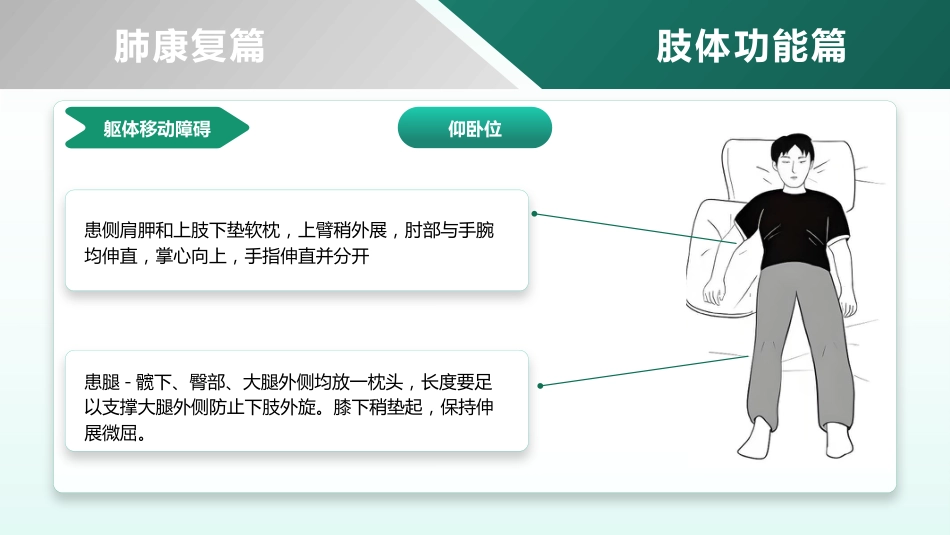 肺康复篇

肢体功能篇

躯体移动障碍

仰卧位

患侧肩胛和上肢下垫软枕，上臂稍外展，肘部与手腕均伸直，掌心向上，手指伸直并分开

患腿 - 髋下、臀部、大腿外侧均放一枕头，长度要足以支撑大腿外侧防止下肢外旋。膝下稍垫起，保持伸展微屈。